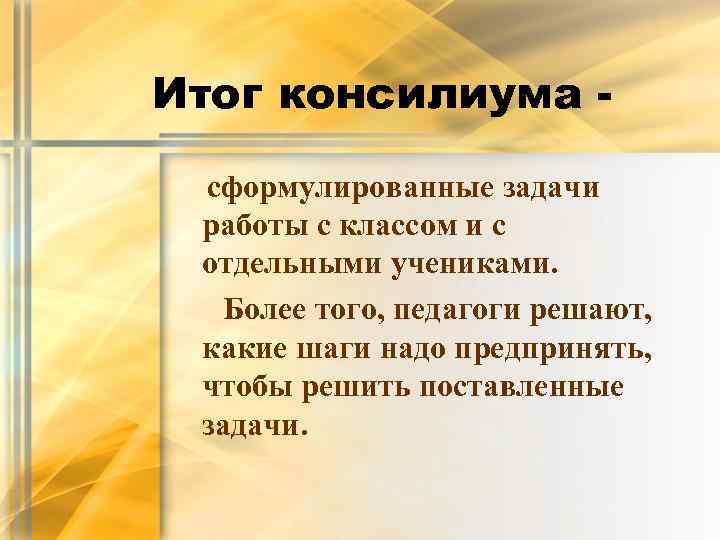 Итог консилиума -

сформулированные задачи работы с классом и с отдельными учениками.

Более того, педагоги решают, какие шаги надо предпринять, чтобы решить поставленные задачи.